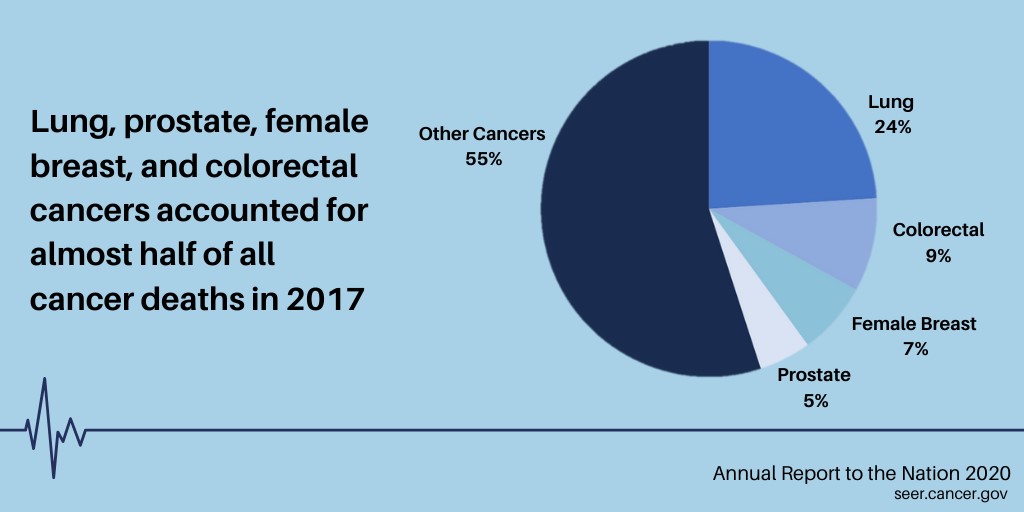 Lung, prostate, female breast, and colorectal cancers accounted for almost half of all cancer deaths in 2017

Other Cancers
55%

Lung
24%

Colorectal
9%

Female Breast
7%

Prostate
5%

Annual Report to the Nation 2020
seer.cancer.gov